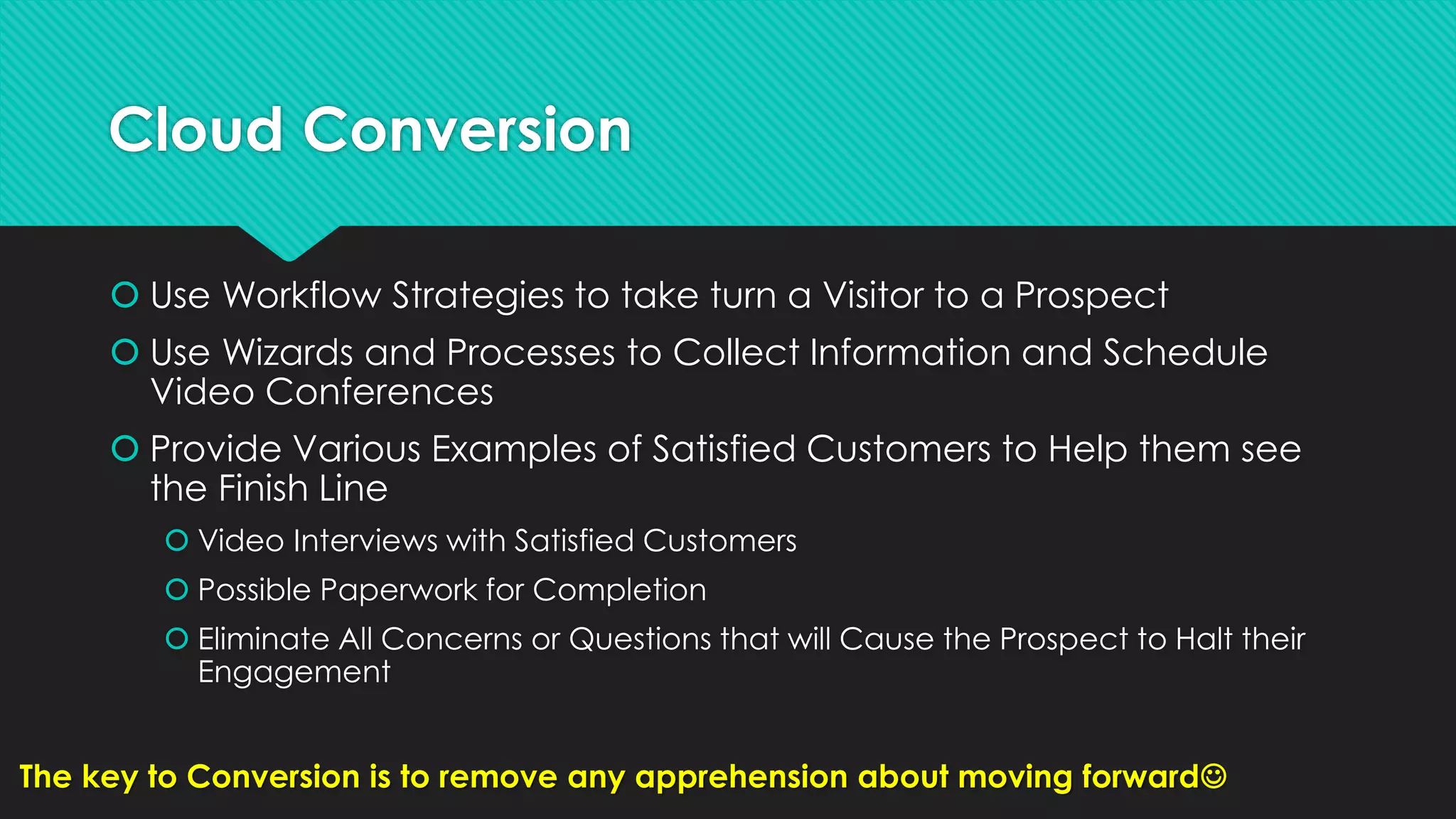 Cloud Conversion

Use Workflow Strategies to take turn a Visitor to a Prospect

Use Wizards and Processes to Collect Information and Schedule Video Conferences

Provide Various Examples of Satisfied Customers to Help them see the Finish Line

Video Interviews with Satisfied Customers

Possible Paperwork for Completion

Eliminate All Concerns or Questions that will Cause the Prospect to Halt their Engagement

The key to Conversion is to remove any apprehension about moving forward☺